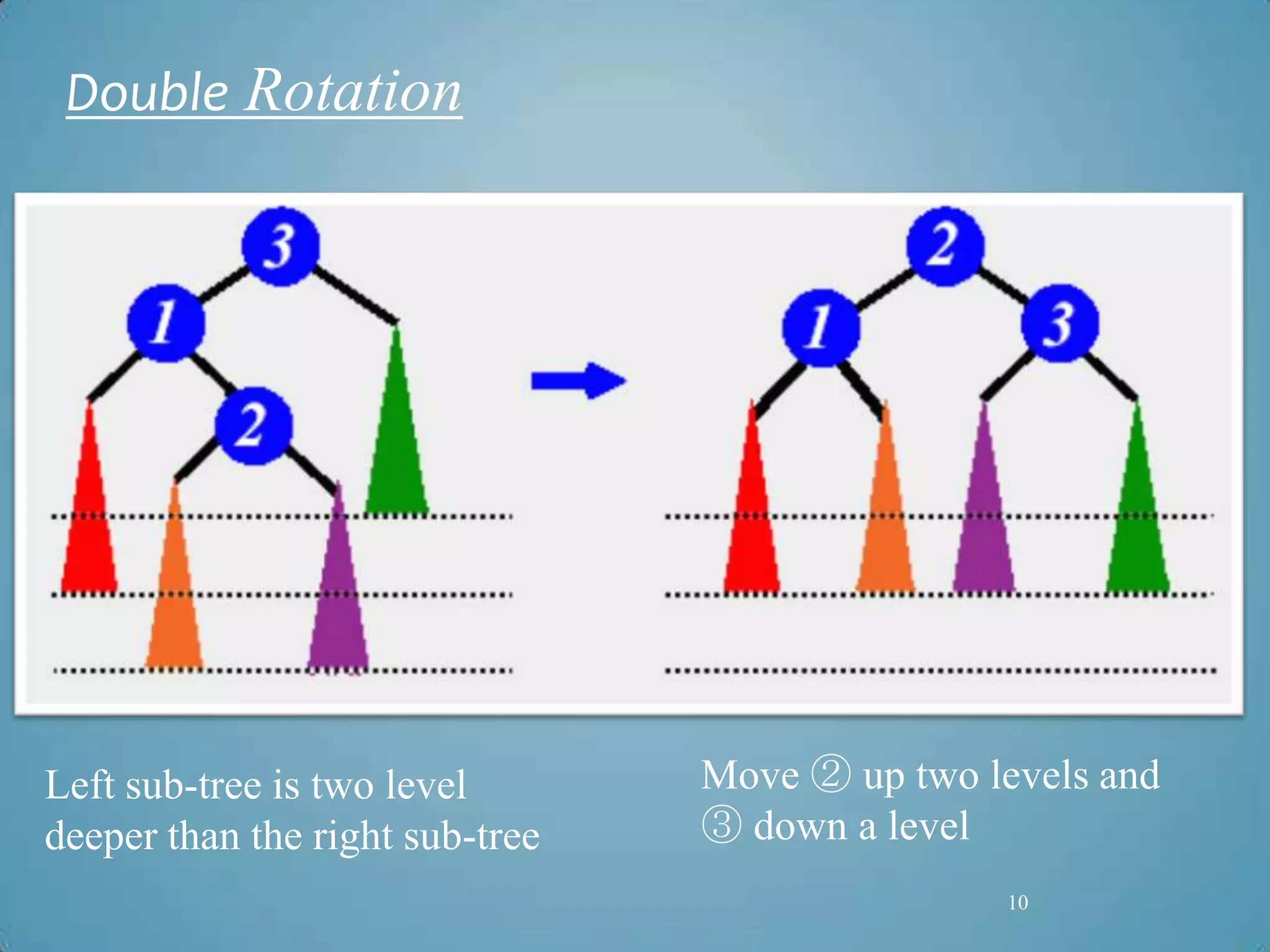 Double Rotation

3

1

2

2

1

3

Left sub-tree is two level deeper than the right sub-tree

Move ② up two levels and ③ down a level

10